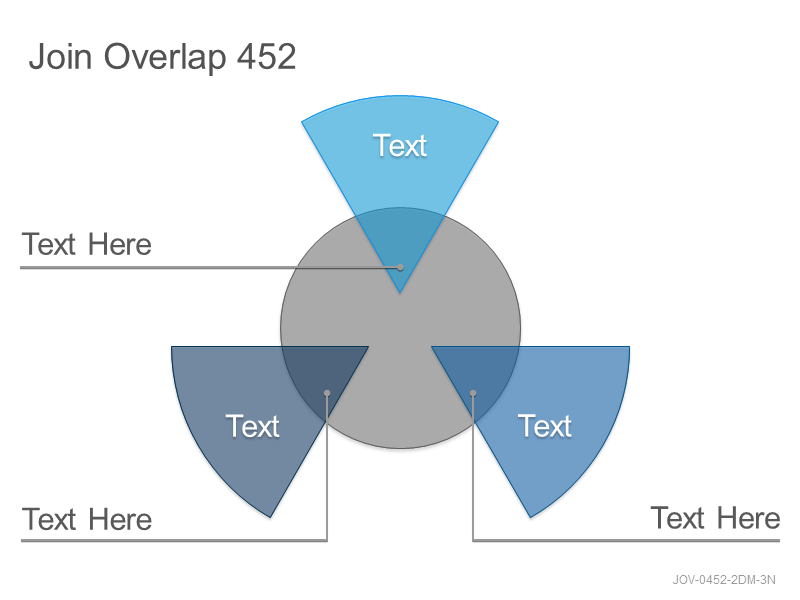 Join Overlap 452

Text

Text Here

Text

Text

Text Here

Text Here

JOV-0452-2DM-3N